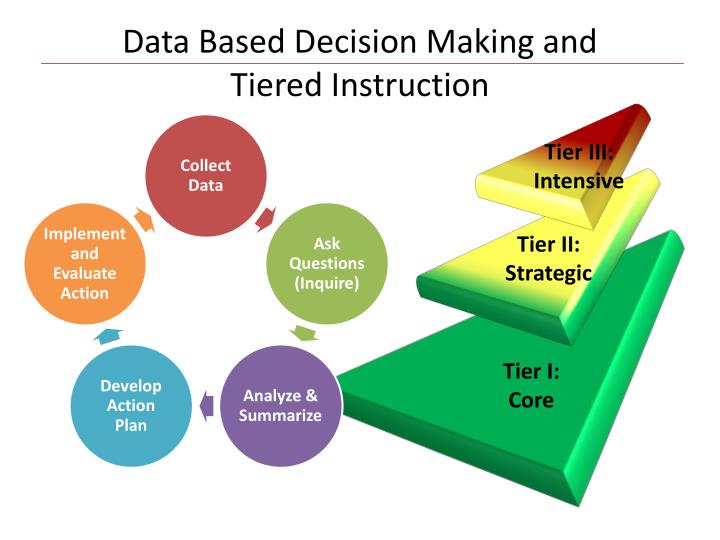 Data Based Decision Making and Tiered Instruction

Collect Data

Ask Questions (Inquire)

Analyze & Summarize

Develop Action Plan

Implement and Evaluate Action

Tier III: Intensive

Tier II: Strategic

Tier I: Core